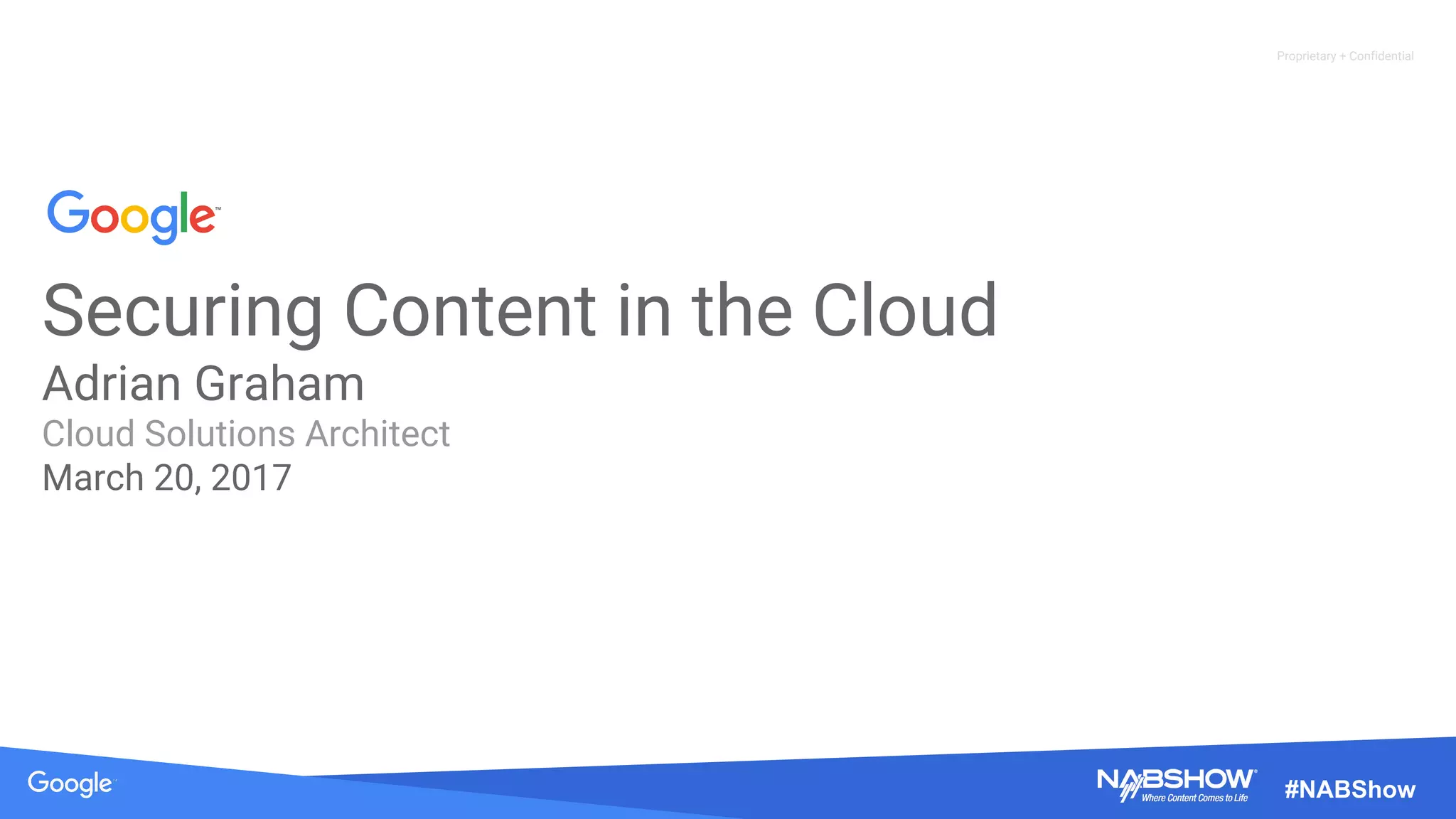 Proprietary + Confidential

Google

Securing Content in the Cloud

Adrian Graham

Cloud Solutions Architect

March 20, 2017

Google

NABSHOW
Where Content Comes to Life

#NABShow